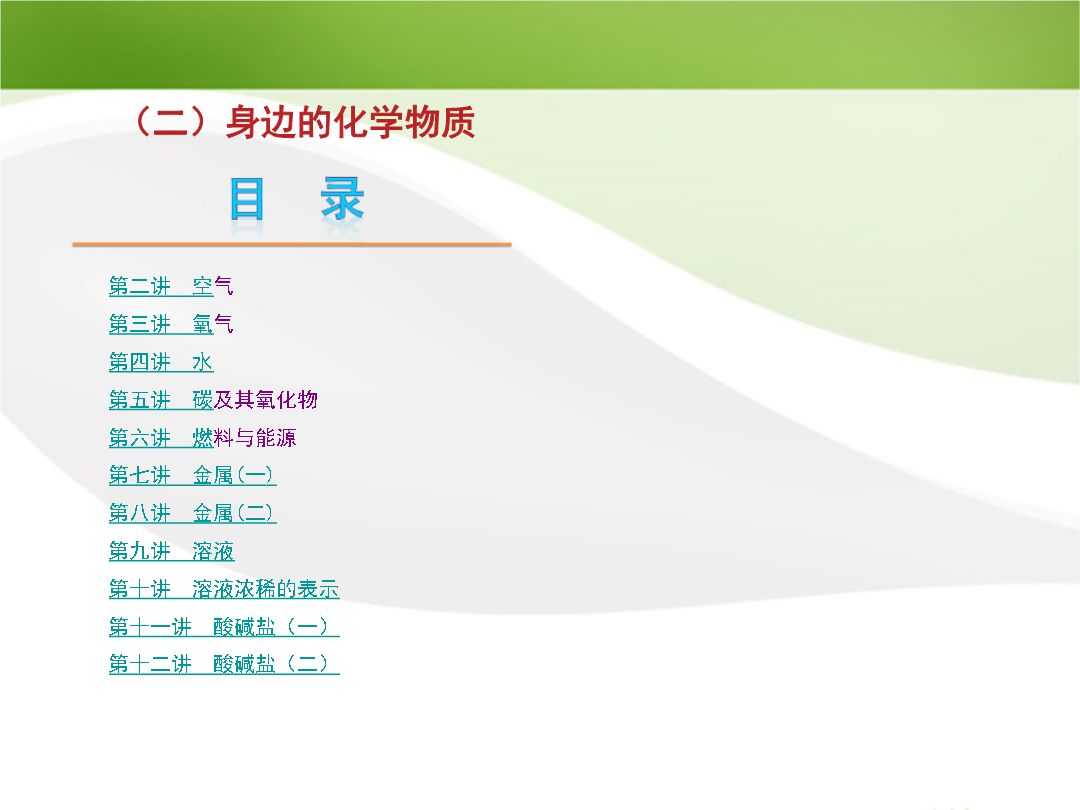 （二）身边的化学物质

目　录

第二讲　空气

第三讲　氧气

第四讲　水

第五讲　碳及其氧化物

第六讲　燃料与能源

第七讲　金属(一)

第八讲　金属(二)

第九讲　溶液

第十讲　溶液浓稀的表示

第十一讲　酸碱盐（一）

第十二讲　酸碱盐（二）